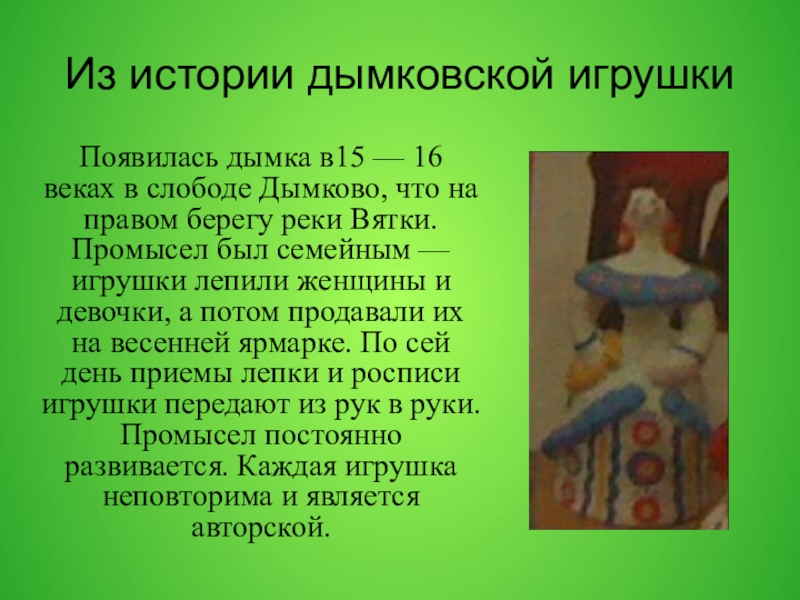 Из истории дымковской игрушки

Появилась дымка в15 — 16 веках в слободе Дымково, что на правом берегу реки Вятки. Промысел был семейным — игрушки лепили женщины и девочки, а потом продавали их на весенней ярмарке. По сей день приемы лепки и росписи игрушки передают из рук в руки. Промысел постоянно развивается. Каждая игрушка неповторима и является авторской.